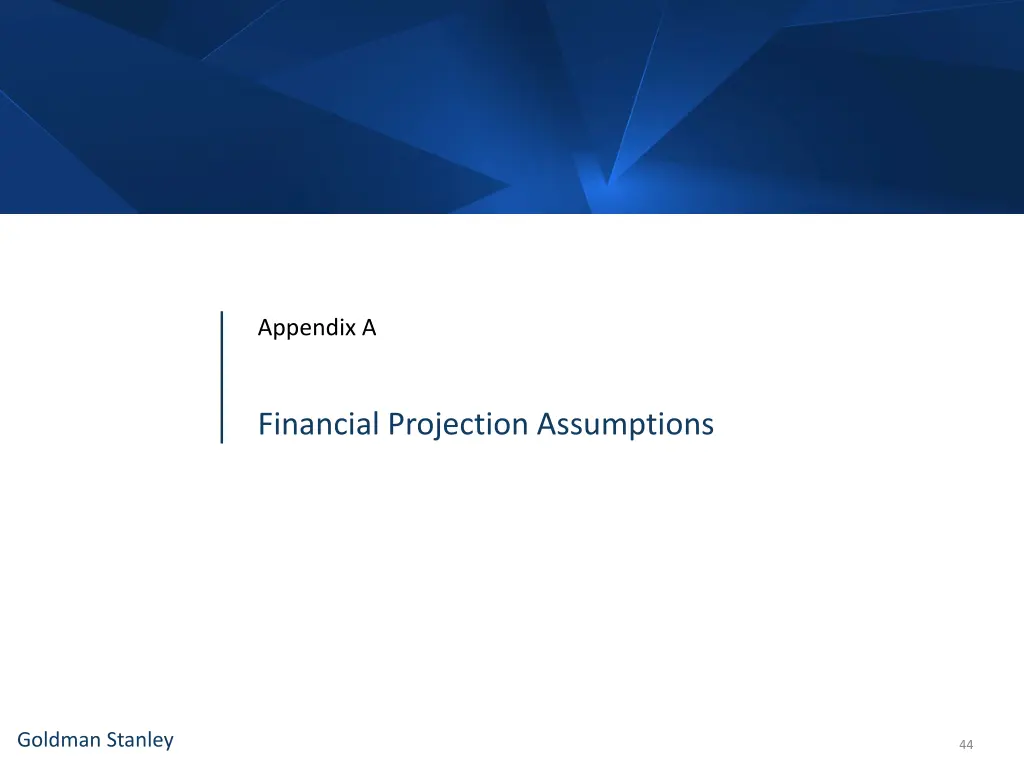 Appendix A

Financial Projection Assumptions

Goldman Stanley

44